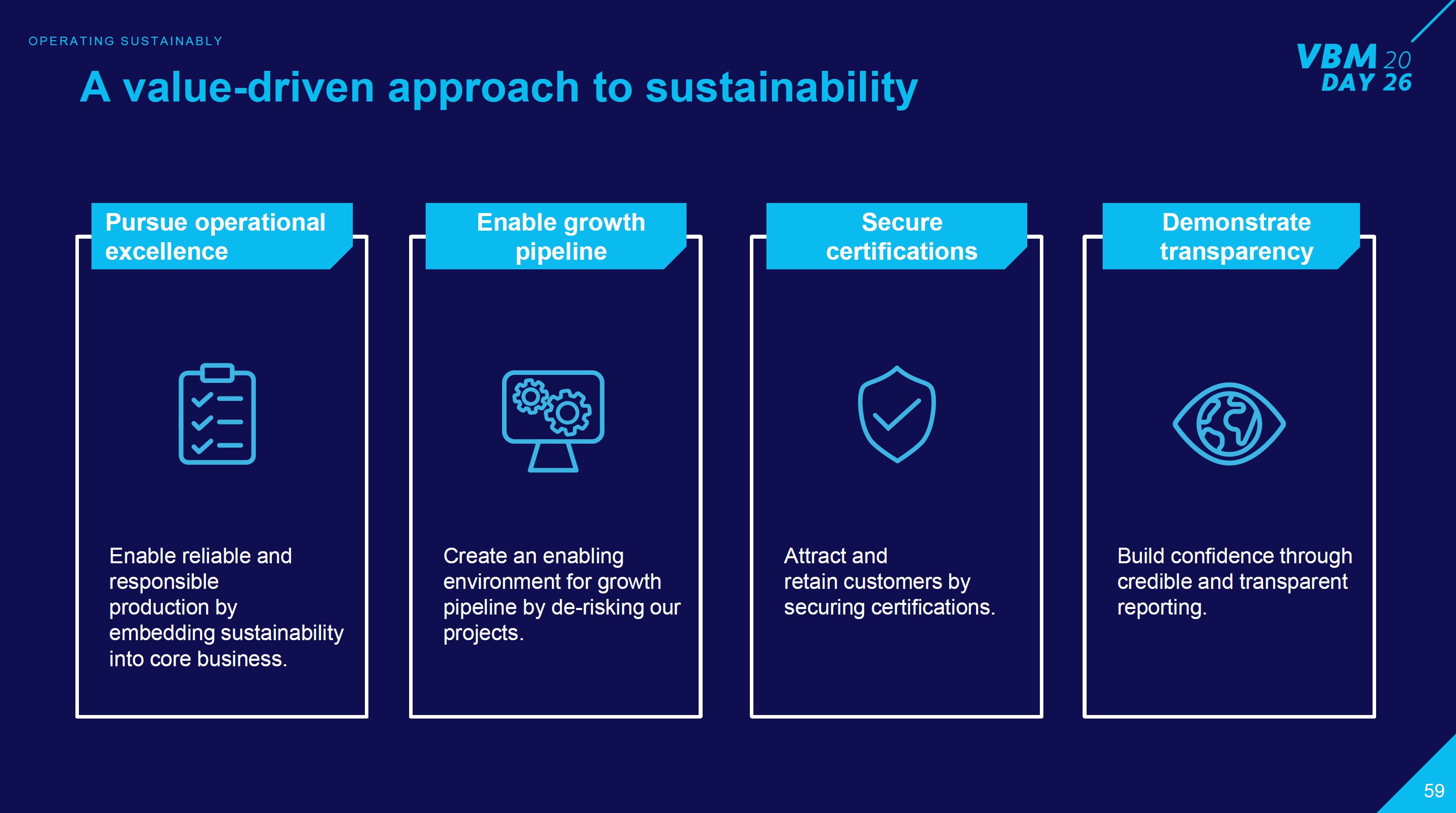 OPERATING SUSTAINABLY

A value-driven approach to sustainability

VBM 20
DAY 26

Pursue operational excellence

Enable reliable and responsible production by embedding sustainability into core business.

Enable growth pipeline

Create an enabling environment for growth pipeline by de-risking our projects.

Secure certifications

Attract and retain customers by securing certifications.

Demonstrate transparency

Build confidence through credible and transparent reporting.

59